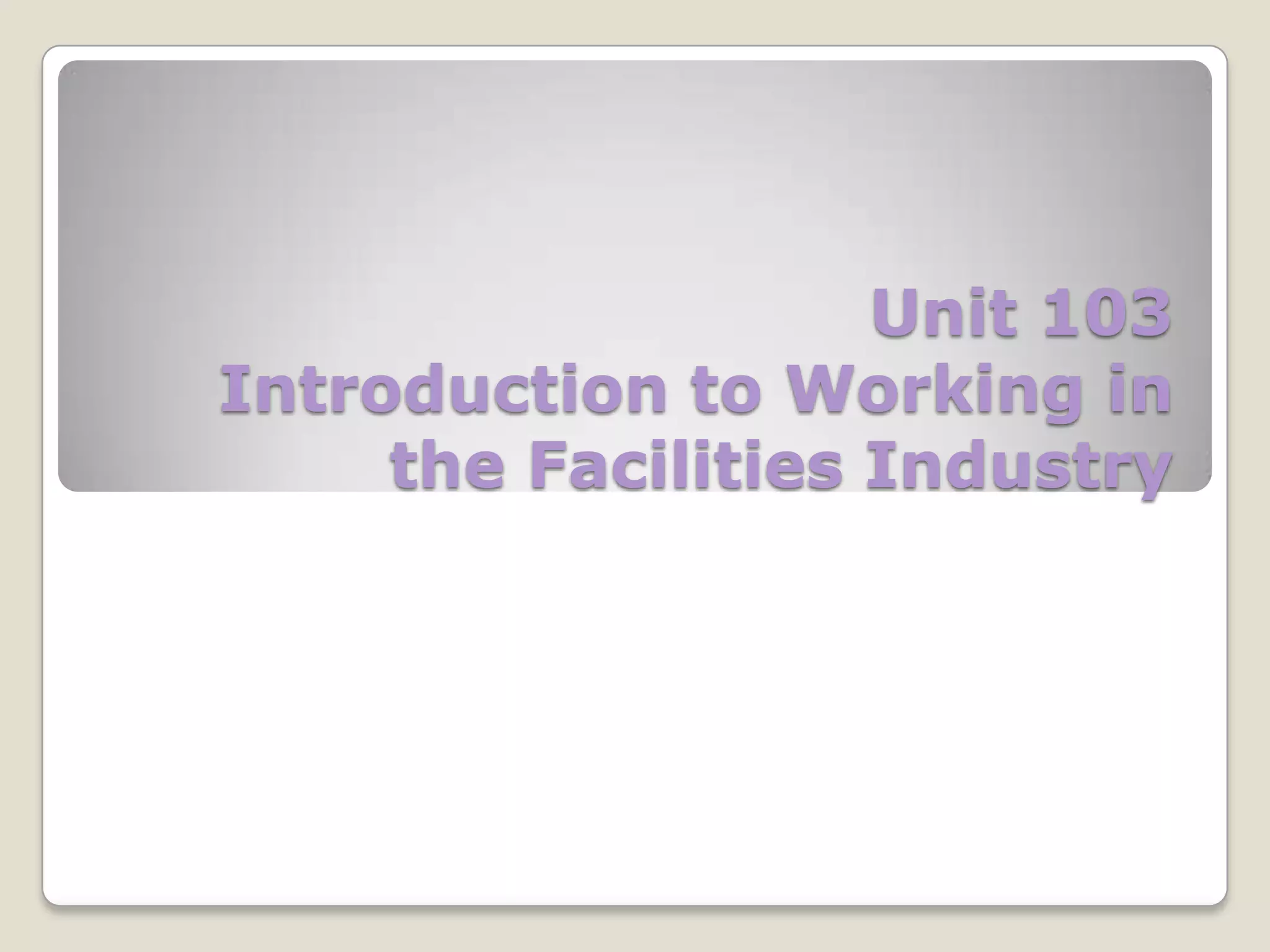 Unit 103
Introduction to Working in the Facilities Industry